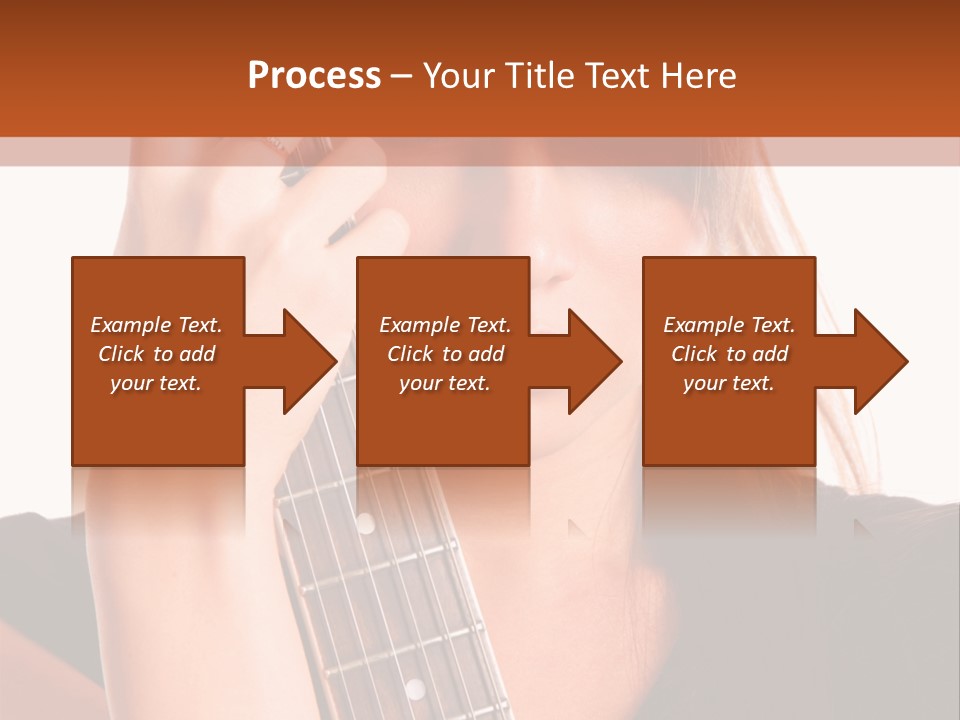 Process – Your Title Text Here

Example Text. Click to add your text.

Example Text. Click to add your text.

Example Text. Click to add your text.